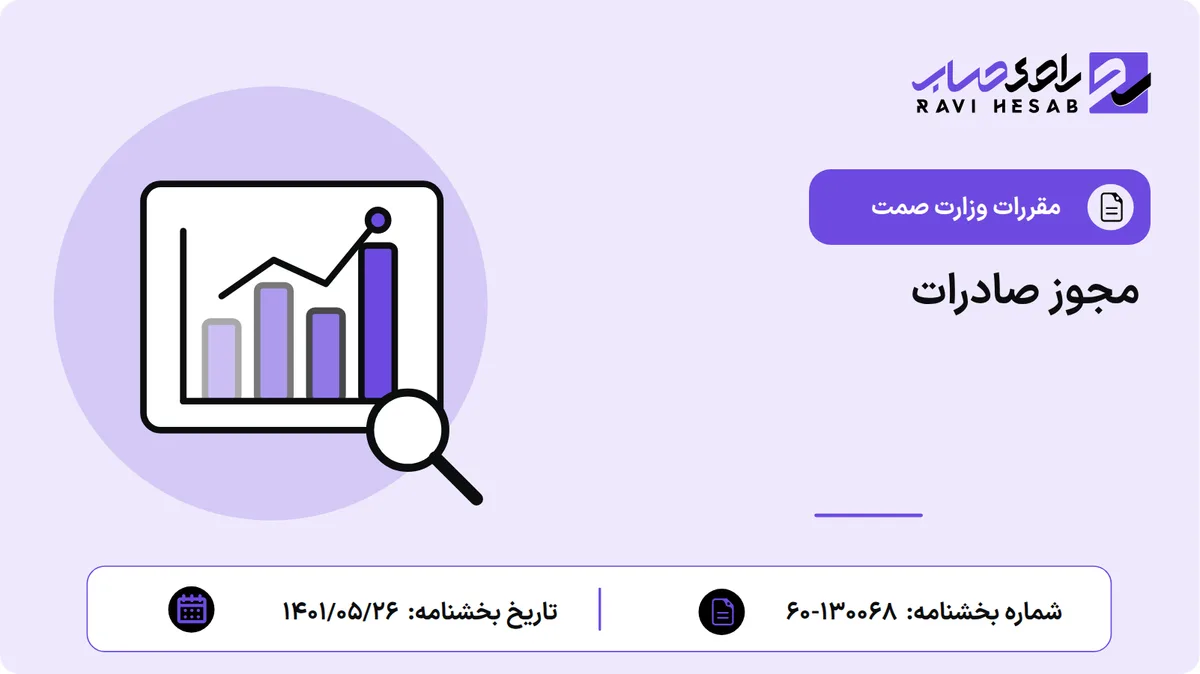 راوی حساب
RAVI HESAB

مقررات وزارت صمت

مجوز صادرات

شماره بخشنامه: ۶۰-۱۳۰۰۶۸

تاریخ بخشنامه: ۱۴۰۱/۰۵/۲۶